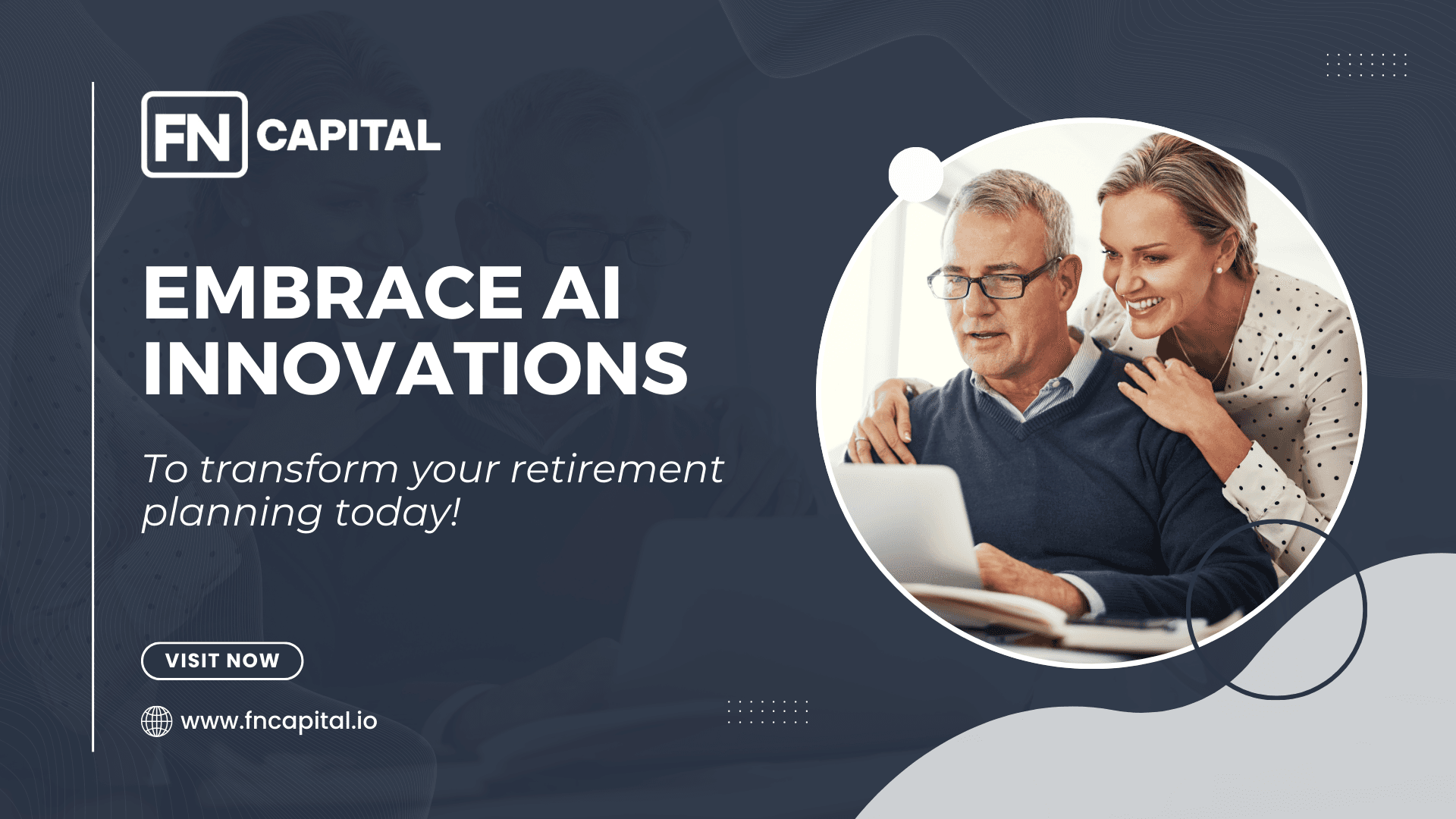 FN CAPITAL

EMBRACE AI INNOVATIONS

To transform your retirement planning today!

VISIT NOW

www.fncapital.io